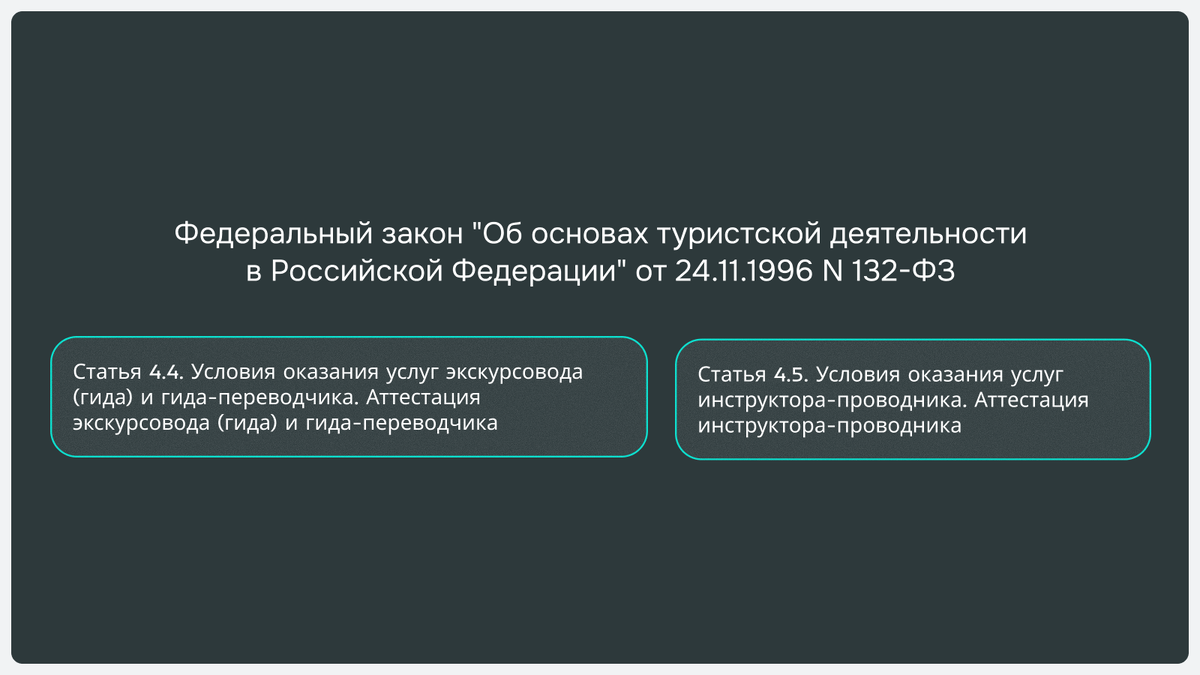 Федеральный закон "Об основах туристской деятельности в Российской Федерации" от 24.11.1996 N 132-ФЗ

Статья 4.4. Условия оказания услуг экскурсовода (гида) и гида-переводчика. Аттестация экскурсовода (гида) и гида-переводчика

Статья 4.5. Условия оказания услуг инструктора-проводника. Аттестация инструктора-проводника